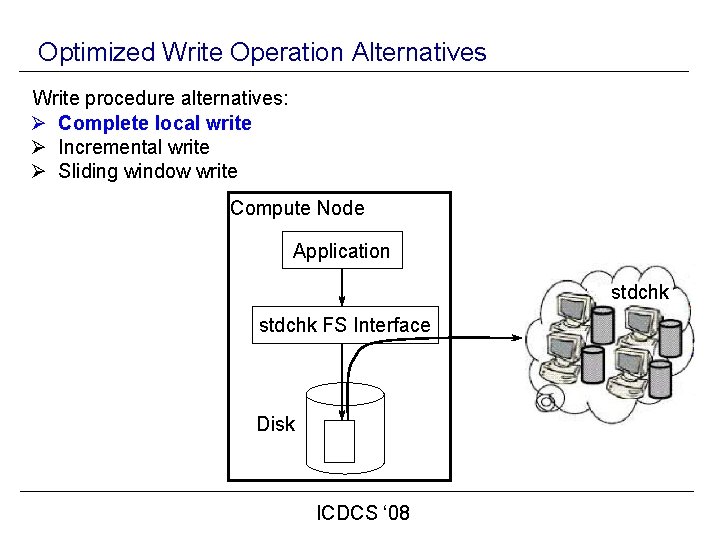 Optimized Write Operation Alternatives

Write procedure alternatives:
➢ Complete local write
➢ Incremental write
➢ Sliding window write

Compute Node
Application
stdchk FS Interface
Disk
stdchk

ICDCS '08